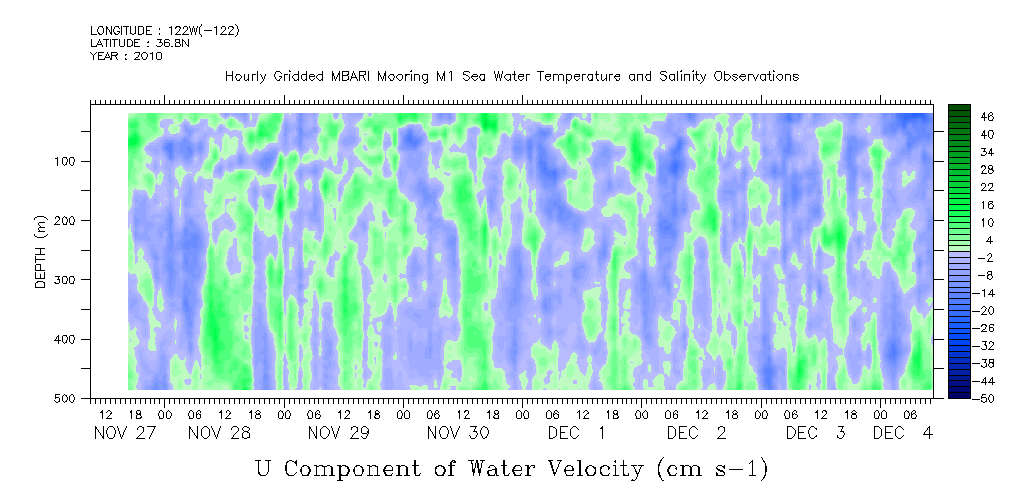 LONGITUDE : 122W(-122)
LATITUDE : 36.8N
YEAR : 2010

Hourly Gridded MBARI Mooring M1 Sea Water Temperature and Salinity Observations

DEPTH (m)
100
200
300
400
500

46
40
34
28
22
16
10
4
-2
-8
-14
-20
-26
-32
-38
-44
-50

12 18 00 06 12 18 00 06 12 18 00 06 12 18 00 06 12 18 00 06 12 18 00 06 12 18 00 06
NOV 27 NOV 28 NOV 29 NOV 30 DEC 1 DEC 2 DEC 3 DEC 4

U Component of Water Velocity (cm s-1)